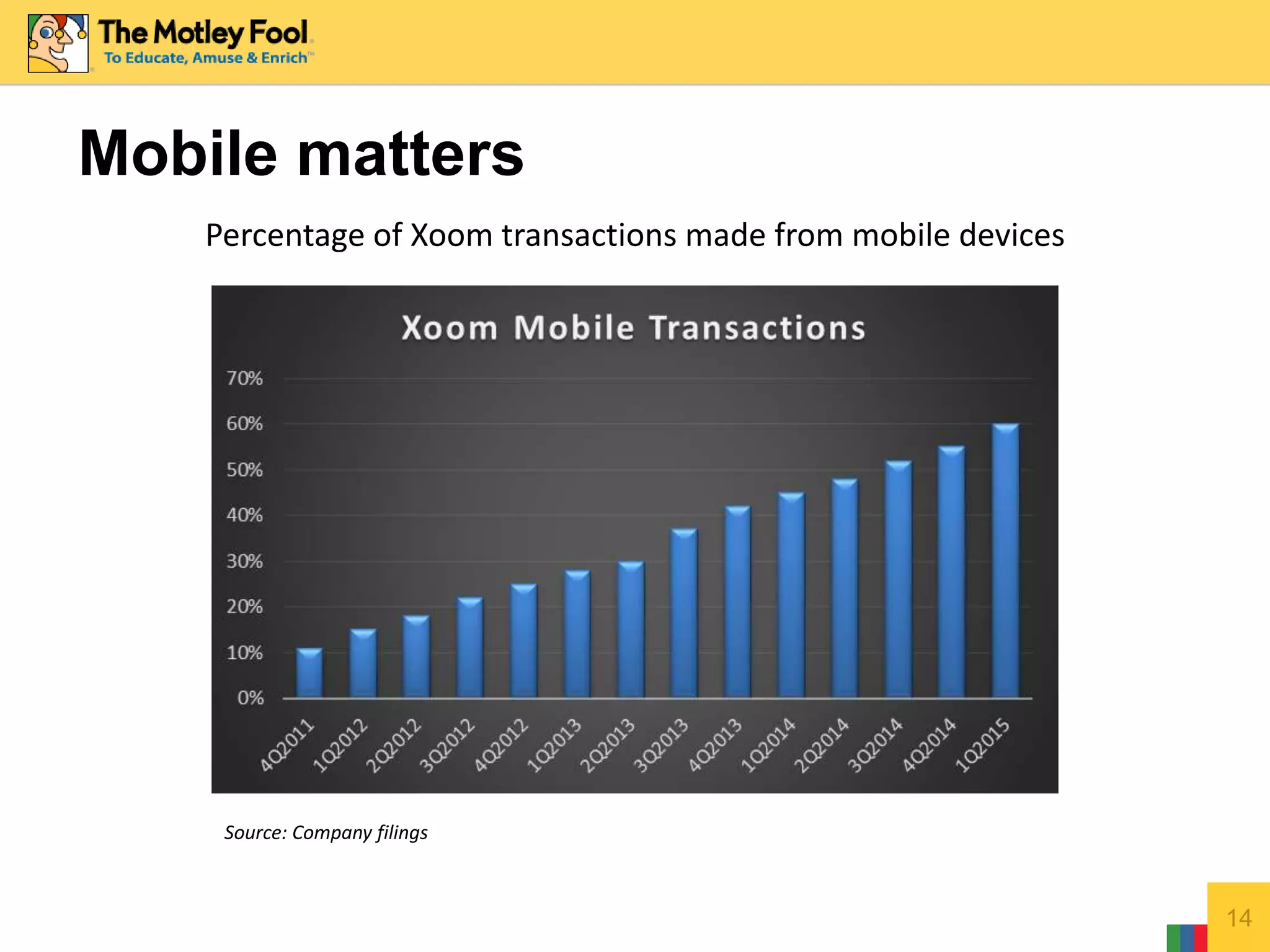 The Motley Fool
To Educate, Amuse & Enrich™

Mobile matters

Percentage of Xoom transactions made from mobile devices

Xoom Mobile Transactions

70%
60%
50%
40%
30%
20%
10%
0%

4Q2011 1Q2012 2Q2012 3Q2012 4Q2012 1Q2013 2Q2013 3Q2013 4Q2013 1Q2014 2Q2014 3Q2014 4Q2014 1Q2015

Source: Company filings

14